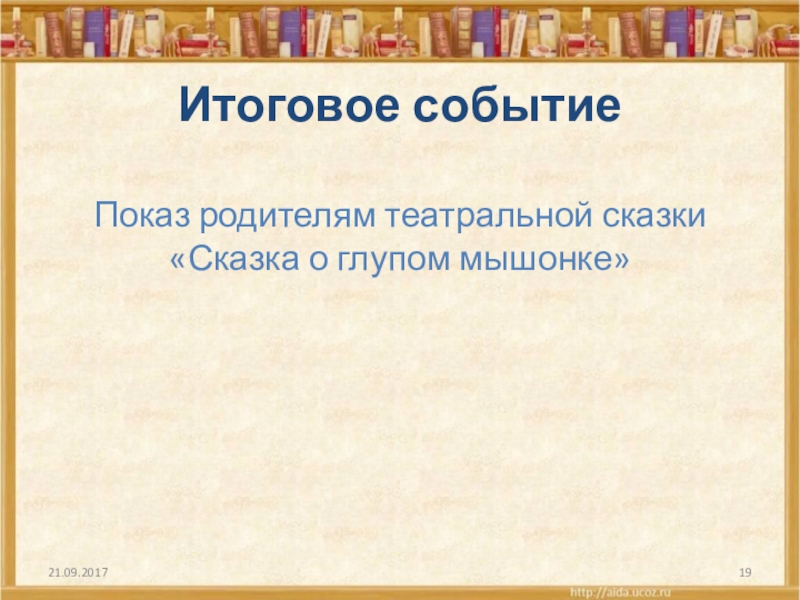 Итоговое событие

Показ родителям театральной сказки «Сказка о глупом мышонке»

21.09.2017

19

http://aida.ucoz.ru